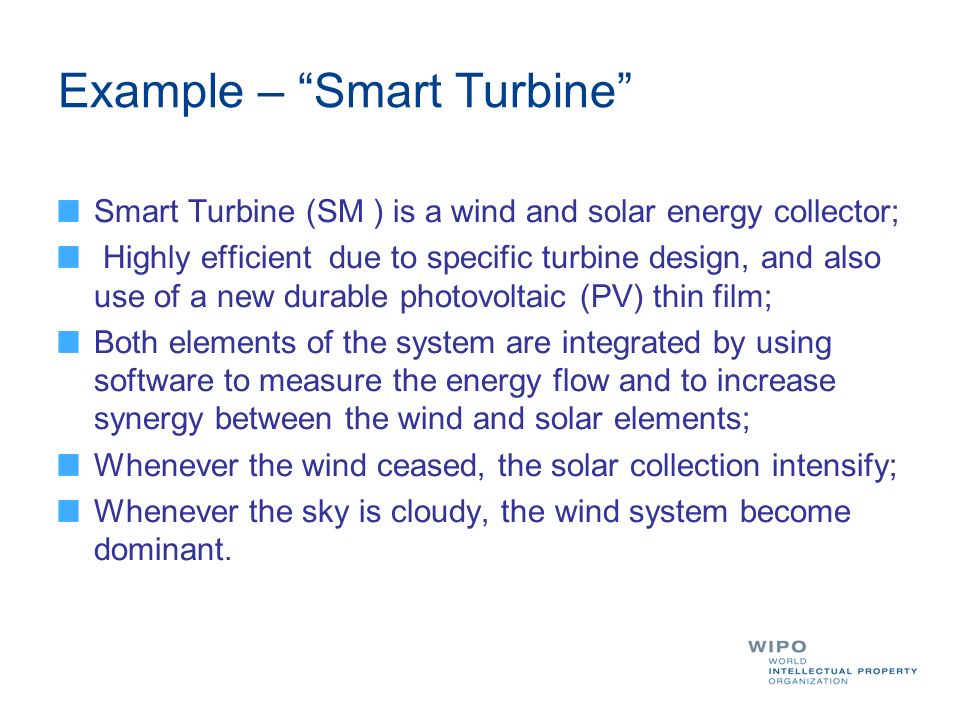 Example – “Smart Turbine”

Smart Turbine (SM ) is a wind and solar energy collector;

Highly efficient due to specific turbine design, and also use of a new durable photovoltaic (PV) thin film;

Both elements of the system are integrated by using software to measure the energy flow and to increase synergy between the wind and solar elements;

Whenever the wind ceased, the solar collection intensify;

Whenever the sky is cloudy, the wind system become dominant.

WIPO
WORLD
INTELLECTUAL PROPERTY
ORGANIZATION